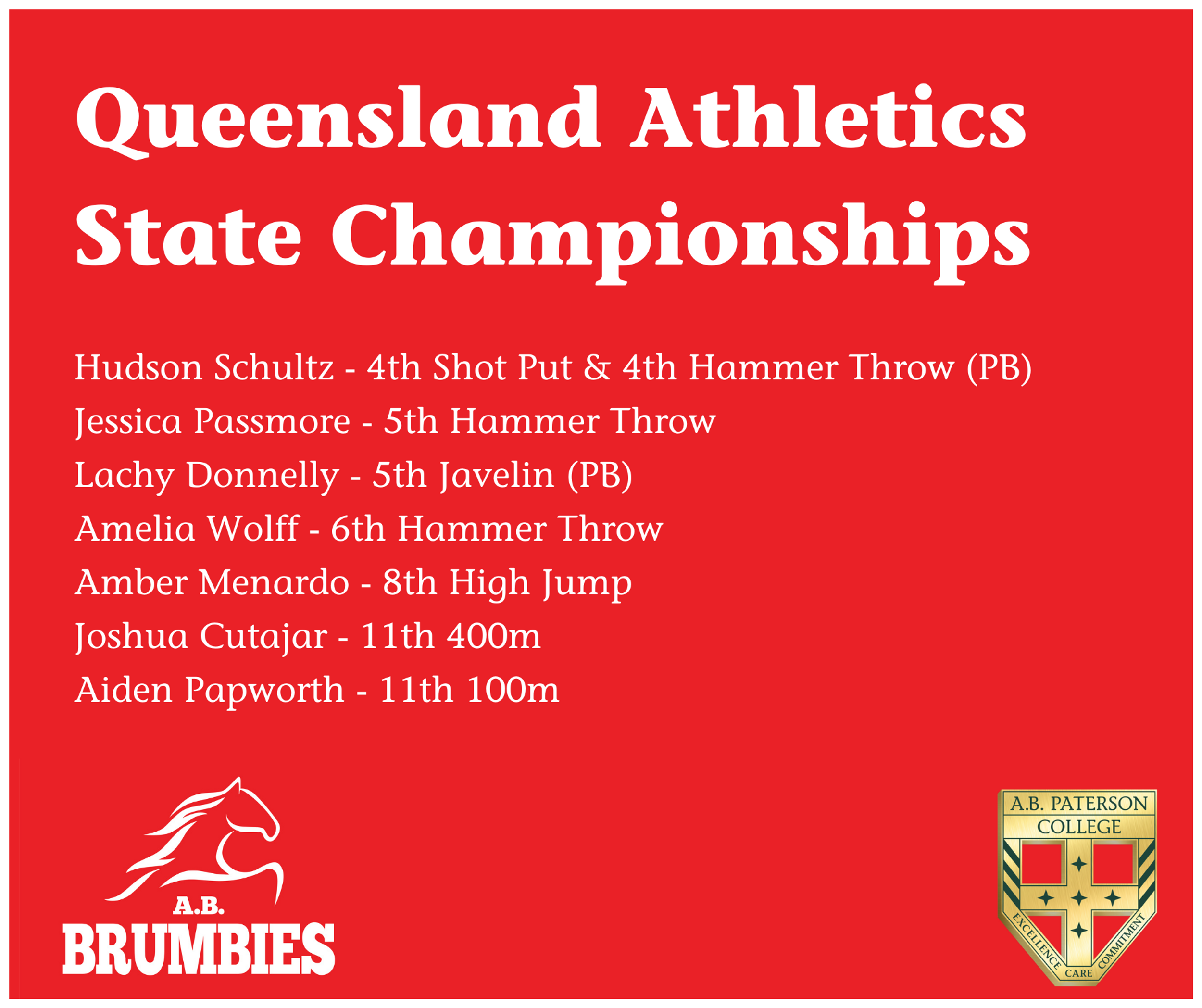 Queensland Athletics State Championships

Hudson Schultz - 4th Shot Put & 4th Hammer Throw (PB)
Jessica Passmore - 5th Hammer Throw
Lachy Donnelly - 5th Javelin (PB)
Amelia Wolff - 6th Hammer Throw
Amber Menardo - 8th High Jump
Joshua Cutajar - 11th 400m
Aiden Papworth - 11th 100m

A.B.
BRUMBIES

A.B. PATERSON
COLLEGE
EXCELLENCE
CARE
COMMITMENT